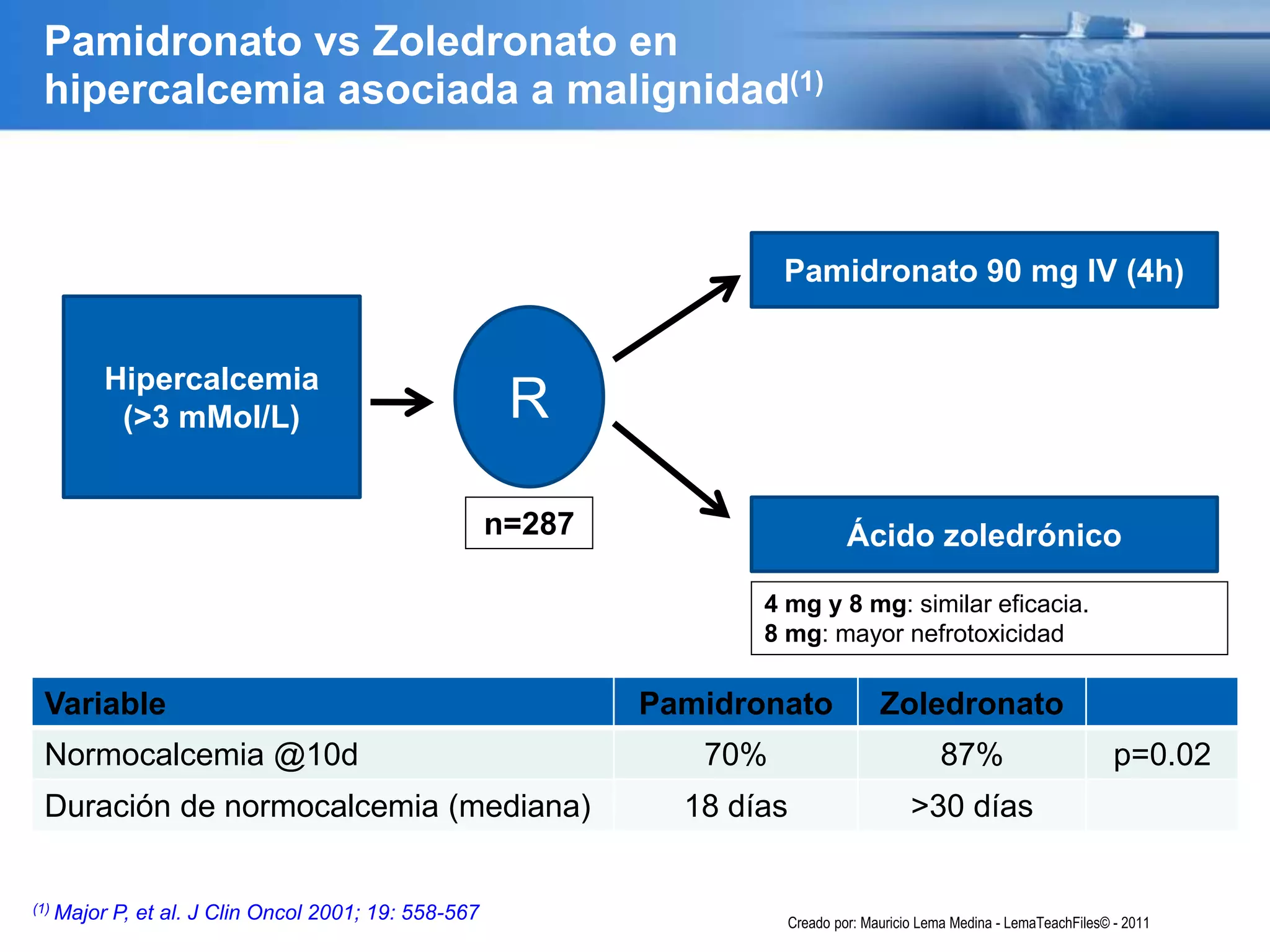 Pamidronato vs Zoledronato en hipercalcemia asociada a malignidad$^{(1)}$

Hipercalcemia (>3 mMol/L)

R

n=287

Pamidronato 90 mg IV (4h)

Ácido zoledrónico

4 mg y 8 mg: similar eficacia.
8 mg: mayor nefrotoxicidad

| Variable | Pamidronato | Zoledronato | |
|---|---|---|---|
| Normocalcemia @10d | 70% | 87% | p=0.02 |
| Duración de normocalcemia (mediana) | 18 días | >30 días | |

$^{(1)}$ Major P, et al. J Clin Oncol 2001; 19: 558-567

Creado por: Mauricio Lema Medina - LemaTeachFiles© - 2011